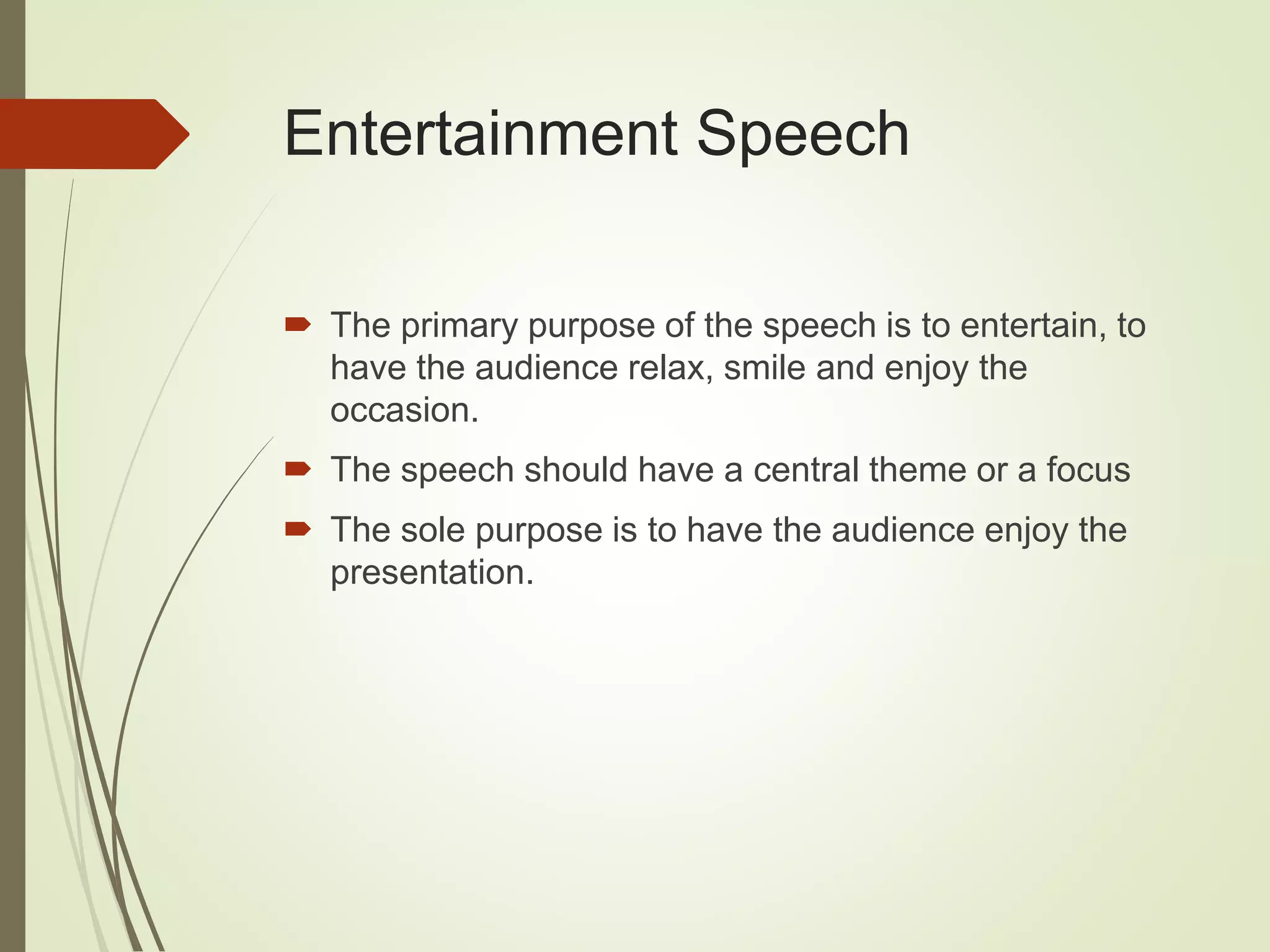 Entertainment Speech

The primary purpose of the speech is to entertain, to have the audience relax, smile and enjoy the occasion.

The speech should have a central theme or a focus

The sole purpose is to have the audience enjoy the presentation.